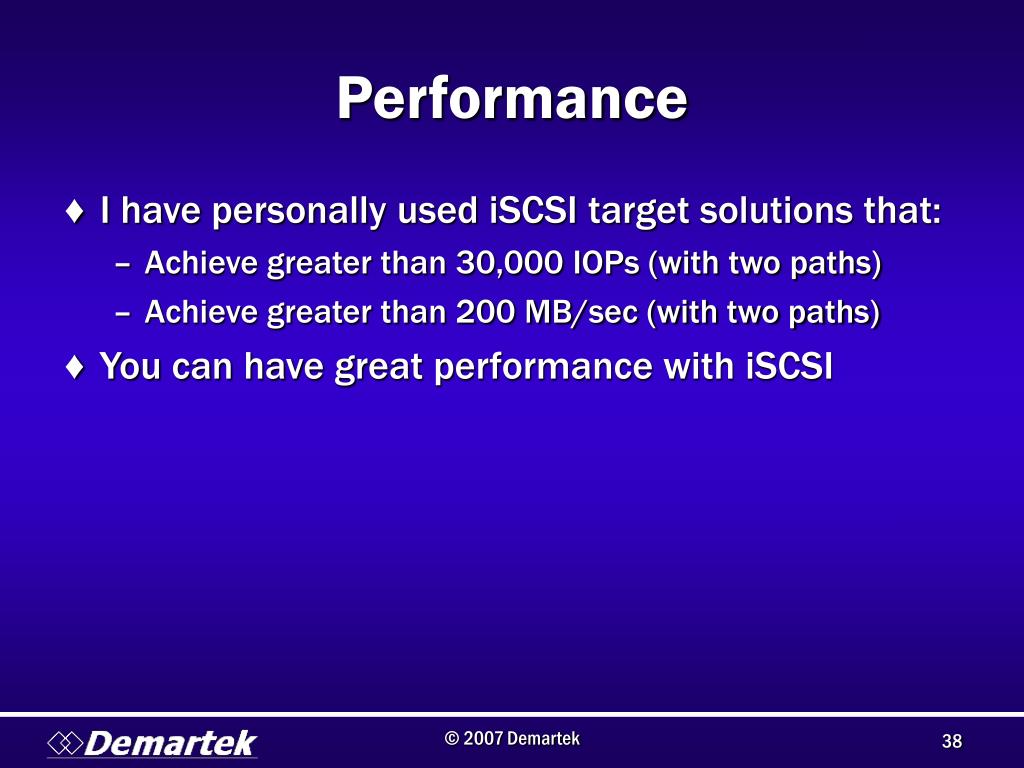 Performance

♦ I have personally used iSCSI target solutions that:

– Achieve greater than 30,000 IOPs (with two paths)

– Achieve greater than 200 MB/sec (with two paths)

♦ You can have great performance with iSCSI

Demartek

© 2007 Demartek

38